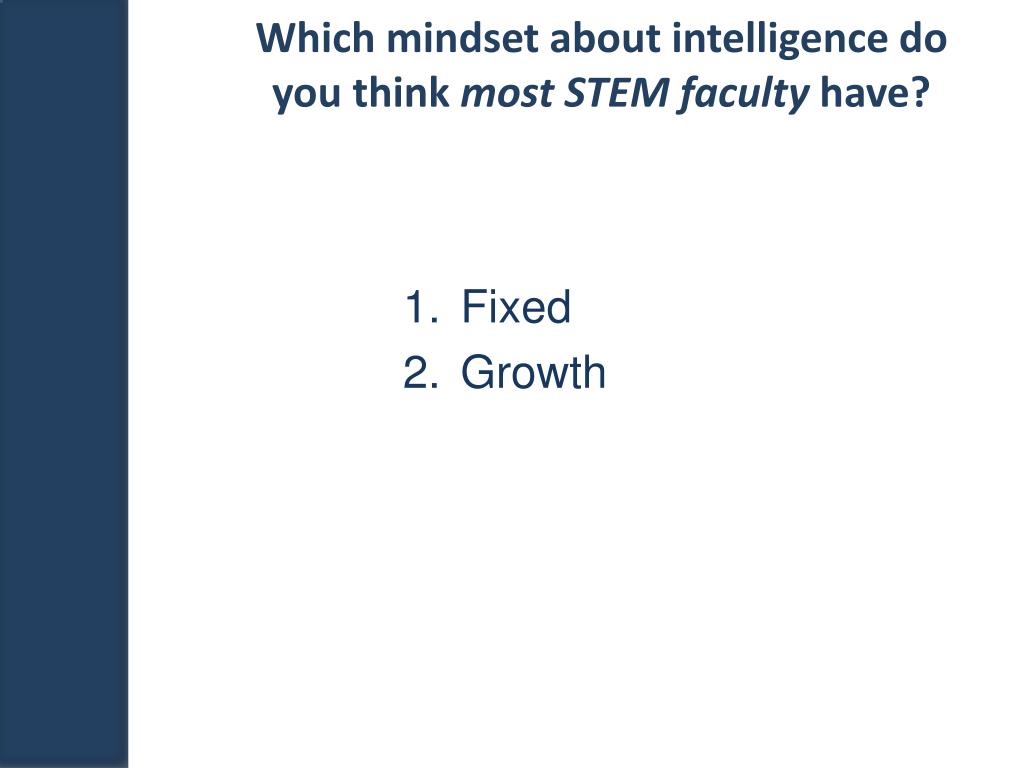 Which mindset about intelligence do you think most STEM faculty have?

1. Fixed
2. Growth